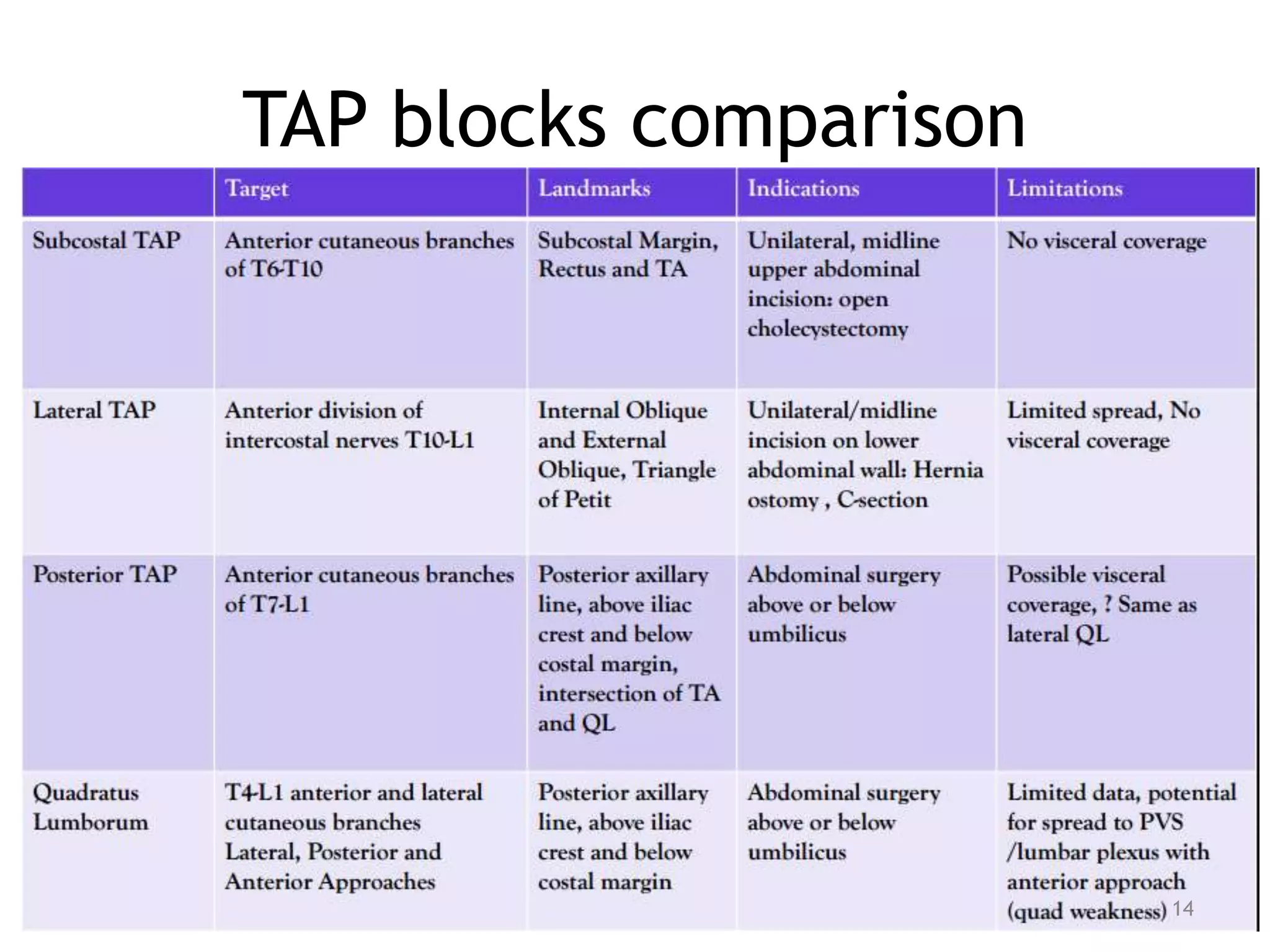 TAP blocks comparison

| | Target | Landmarks | Indications | Limitations |
|---|---|---|---|---|
| Subcostal TAP | Anterior cutaneous branches of T6-T10 | Subcostal Margin, Rectus and TA | Unilateral, midline upper abdominal incision: open cholecystectomy | No visceral coverage |
| Lateral TAP | Anterior division of intercostal nerves T10-L1 | Internal Oblique and External Oblique, Triangle of Petit | Unilateral/midline incision on lower abdominal wall: Hernia ostomy , C-section | Limited spread, No visceral coverage |
| Posterior TAP | Anterior cutaneous branches of T7-L1 | Posterior axillary line, above iliac crest and below costal margin, intersection of TA and QL | Abdominal surgery above or below umbilicus | Possible visceral coverage, ? Same as lateral QL |
| Quadratus Lumborum | T4-L1 anterior and lateral cutaneous branches Lateral, Posterior and Anterior Approaches | Posterior axillary line, above iliac crest and below costal margin | Abdominal surgery above or below umbilicus | Limited data, potential for spread to PVS /lumbar plexus with anterior approach (quad weakness) |

14